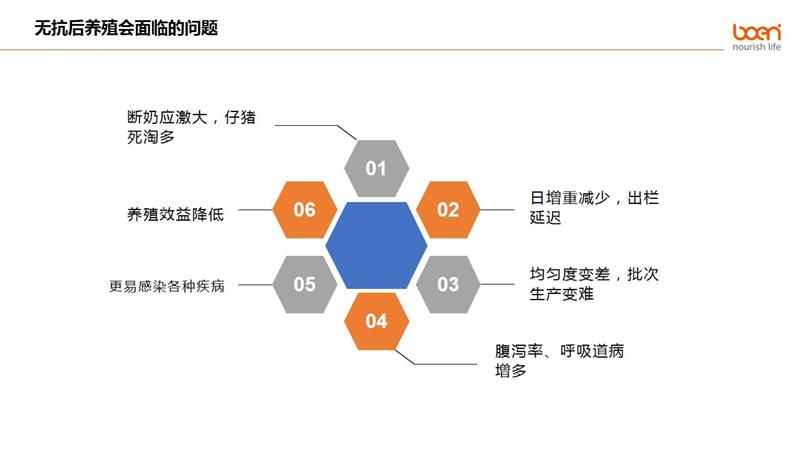 无抗后养殖会面临的问题

boen
nourish life

断奶应激大，仔猪死淘多

01

日增重减少，出栏延迟

02

均匀度变差，批次生产变难

03

腹泻率、呼吸道病增多

04

更易感染各种疾病

05

养殖效益降低

06